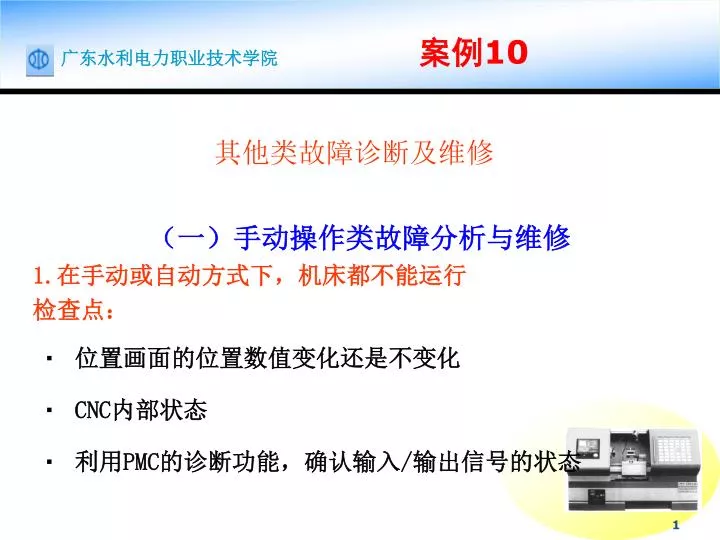 广东水利电力职业技术学院

案例10

其他类故障诊断及维修

（一）手动操作类故障分析与维修

1.在手动或自动方式下，机床都不能运行

检查点：

▪ 位置画面的位置数值变化还是不变化

▪ CNC内部状态

▪ 利用PMC的诊断功能，确认输入/输出信号的状态

1